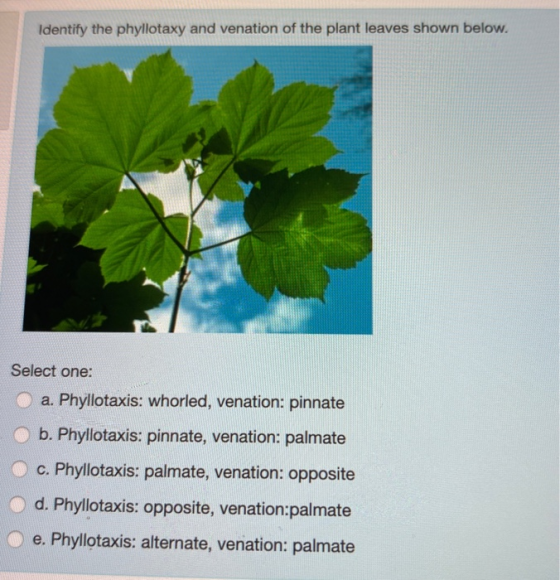 Identify the phyllotaxy and venation of the plant leaves shown below.

Select one:

a. Phyllotaxis: whorled, venation: pinnate

b. Phyllotaxis: pinnate, venation: palmate

c. Phyllotaxis: palmate, venation: opposite

d. Phyllotaxis: opposite, venation:palmate

e. Phyllotaxis: alternate, venation: palmate